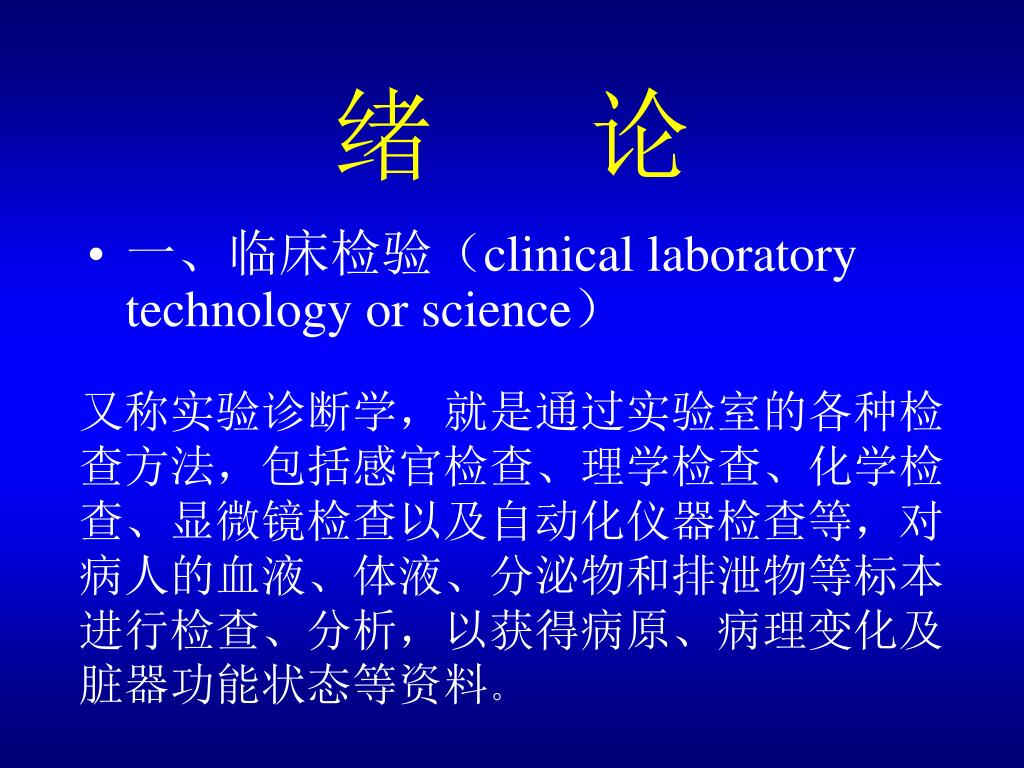 绪 论

• 一、临床检验（clinical laboratory technology or science）

又称实验诊断学，就是通过实验室的各种检查方法，包括感官检查、理学检查、化学检查、显微镜检查以及自动化仪器检查等，对病人的血液、体液、分泌物和排泄物等标本进行检查、分析，以获得病原、病理变化及脏器功能状态等资料。